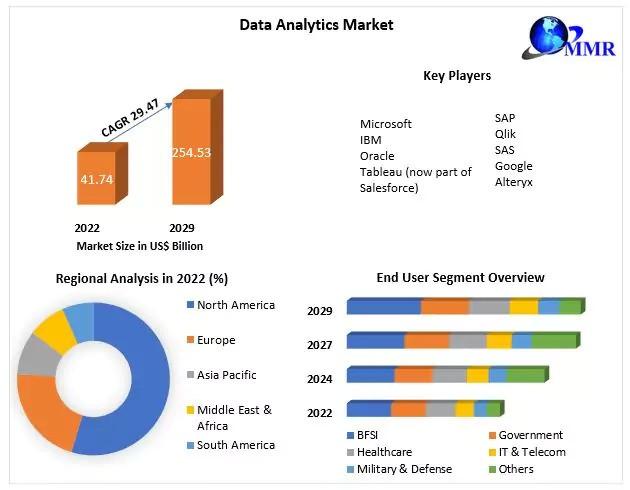 Data Analytics Market

MMR

Key Players

Microsoft
IBM
Oracle
Tableau (now part of Salesforce)

SAP
Qlik
SAS
Google
Alteryx

CAGR 29.47

41.74

254.53

2022

2029

Market Size in US$ Billion

Regional Analysis in 2022 (%)

North America
Europe
Asia Pacific
Middle East & Africa
South America

End User Segment Overview

2029
2027
2024
2022

BFSI
Government
Healthcare
IT & Telecom
Military & Defense
Others